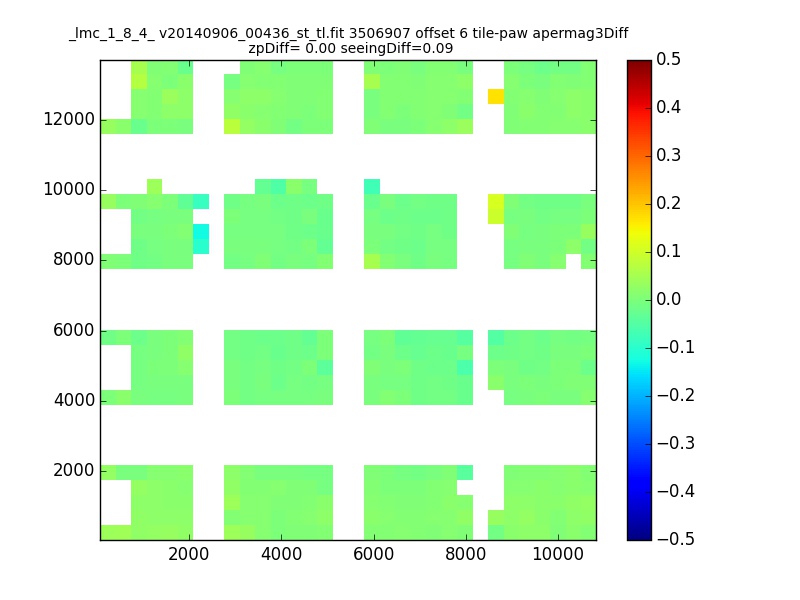 _lmc_1_8_4_ v20140906_00436_st_tl.fit 3506907 offset 6 tile-paw apermag3Diff
zpDiff= 0.00 seeingDiff=0.09

12000
10000
8000
6000
4000
2000

2000 4000 6000 8000 10000

0.5
0.4
0.3
0.2
0.1
0.0
−0.1
−0.2
−0.3
−0.4
−0.5